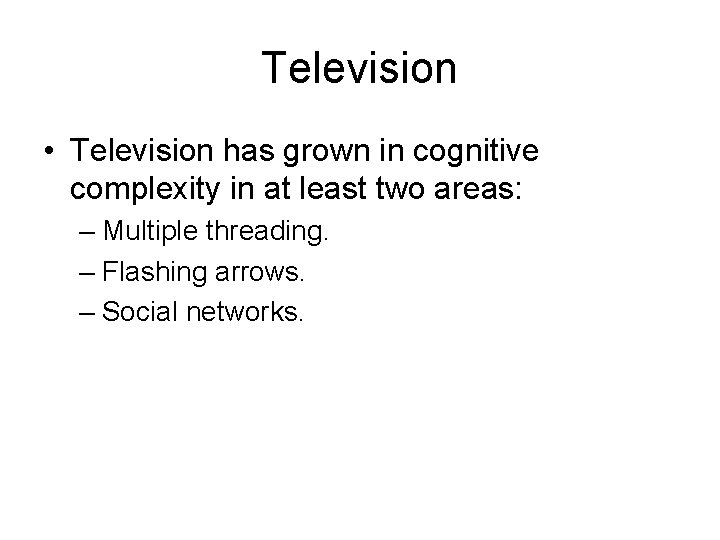 Television

• Television has grown in cognitive complexity in at least two areas:
– Multiple threading.
– Flashing arrows.
– Social networks.